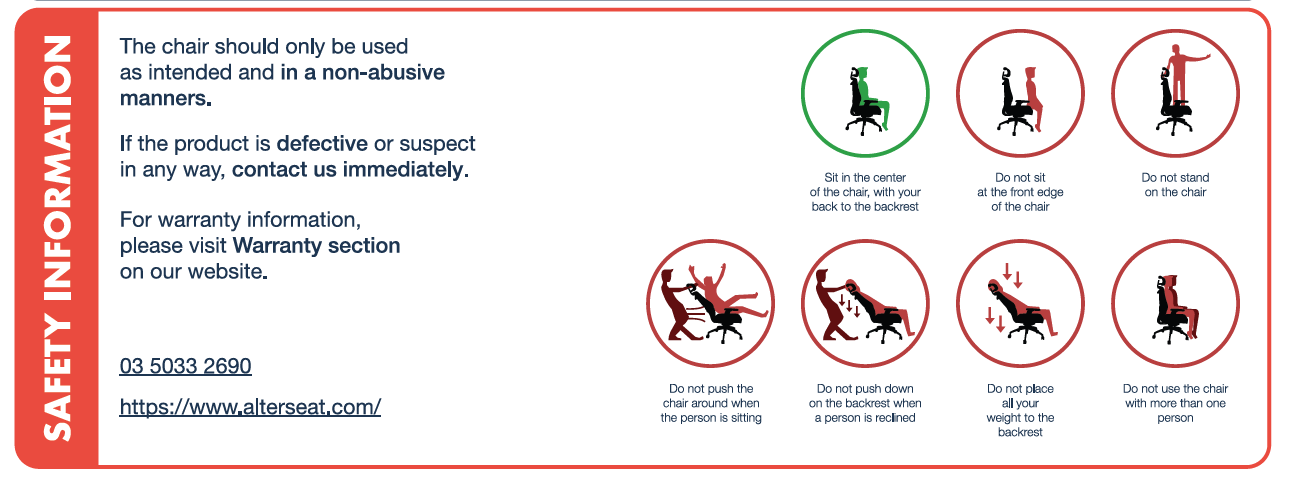 SAFETY INFORMATION

The chair should only be used as intended and in a non-abusive manners.

If the product is defective or suspect in any way, contact us immediately.

For warranty information, please visit Warranty section on our website.

03 5033 2690

https://www.alterseat.com/

Sit in the center of the chair, with your back to the backrest

Do not sit at the front edge of the chair

Do not stand on the chair

Do not push the chair around when the person is sitting

Do not push down on the backrest when a person is reclined

Do not place all your weight to the backrest

Do not use the chair with more than one person